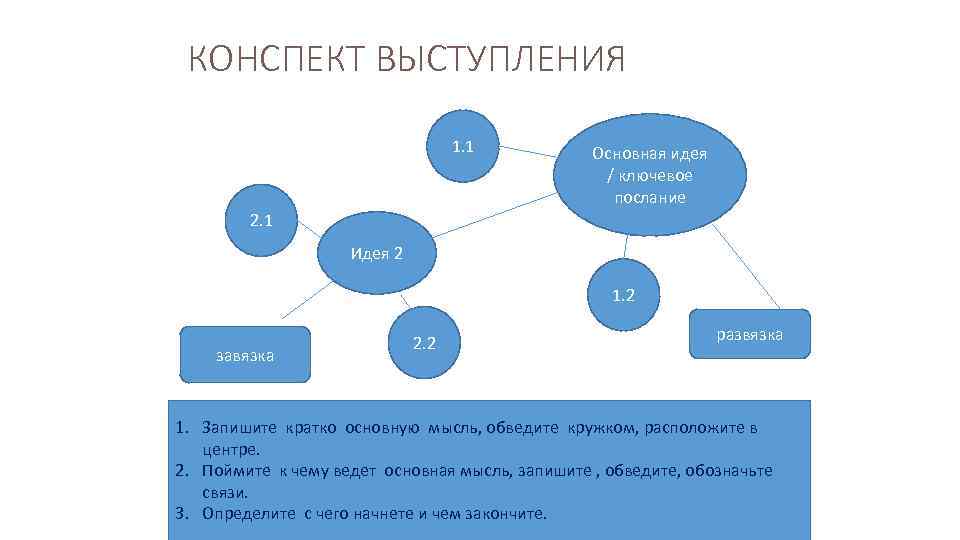 КОНСПЕКТ ВЫСТУПЛЕНИЯ

1.1

Основная идея / ключевое послание

2.1

Идея 2

1.2

развязка

завязка

2.2

1. Запишите кратко основную мысль, обведите кружком, расположите в центре.
2. Поймите к чему ведет основная мысль, запишите , обведите, обозначьте связи.
3. Определите с чего начнете и чем закончите.